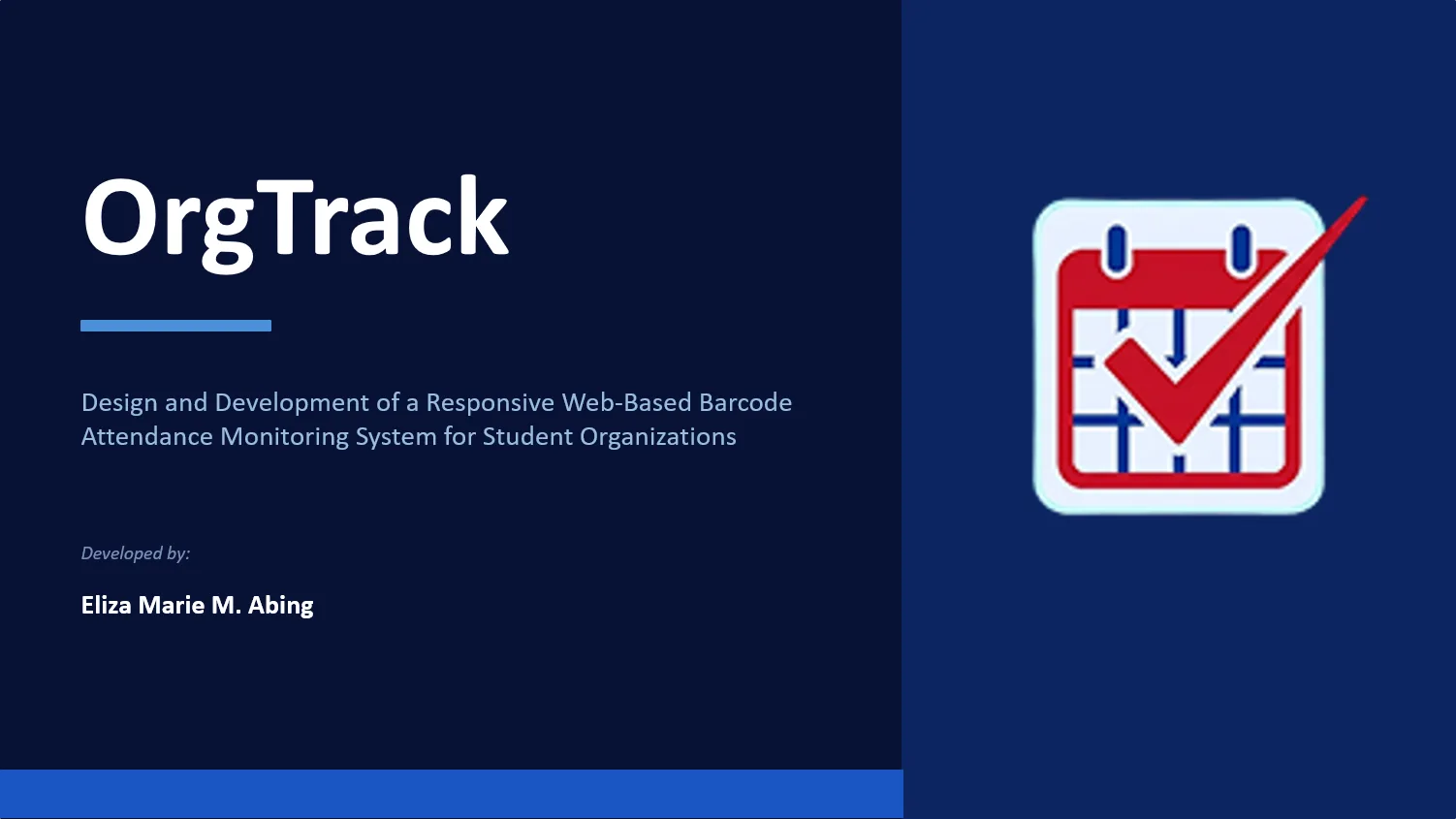 OrgTrack

Design and Development of a Responsive Web-Based Barcode Attendance Monitoring System for Student Organizations

Developed by:

Eliza Marie M. Abing